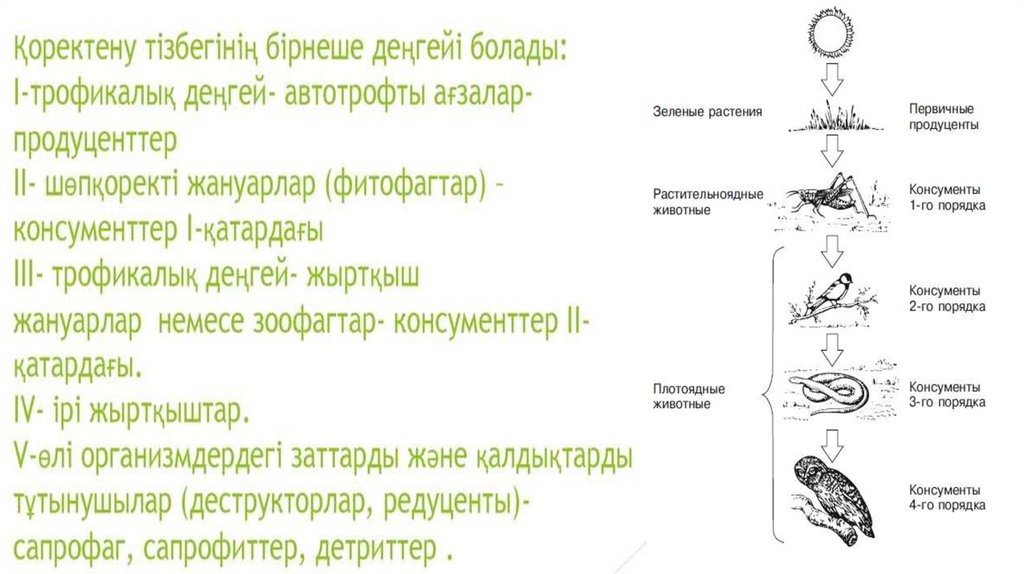 Қоректену тізбегінің бірнеше деңгейі болады:
I-трофикалық деңгей- автотрофты ағзалар- продуценттер
II- шөпқоректі жануарлар (фитофагтар) – консументтер I-қатардағы
III- трофикалық деңгей- жыртқыш жануарлар немесе зоофагтар- консументтер II-қатардағы.
IV- ірі жыртқыштар.
V-өлі организмдердегі заттарды және қалдықтарды тұтынушылар (деструкторлар, редуценты)- сапрофаг, сапрофиттер, детриттер .

Зеленые растения
Первичные продуценты
Растительноядные животные
Консументы 1-го порядка
Консументы 2-го порядка
Плотоядные животные
Консументы 3-го порядка
Консументы 4-го порядка